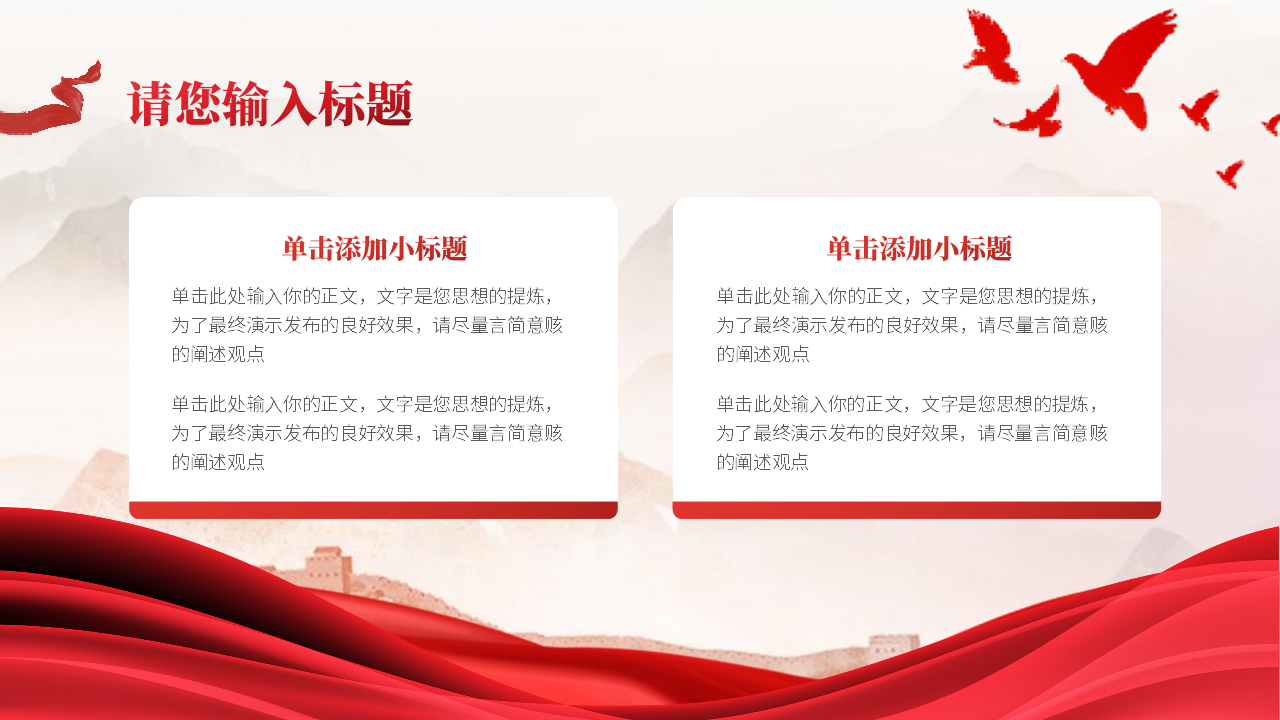 请您输入标题

单击添加小标题

单击此处输入你的正文，文字是您思想的提炼，为了最终演示发布的良好效果，请尽量言简意赅的阐述观点

单击此处输入你的正文，文字是您思想的提炼，为了最终演示发布的良好效果，请尽量言简意赅的阐述观点

单击添加小标题

单击此处输入你的正文，文字是您思想的提炼，为了最终演示发布的良好效果，请尽量言简意赅的阐述观点

单击此处输入你的正文，文字是您思想的提炼，为了最终演示发布的良好效果，请尽量言简意赅的阐述观点